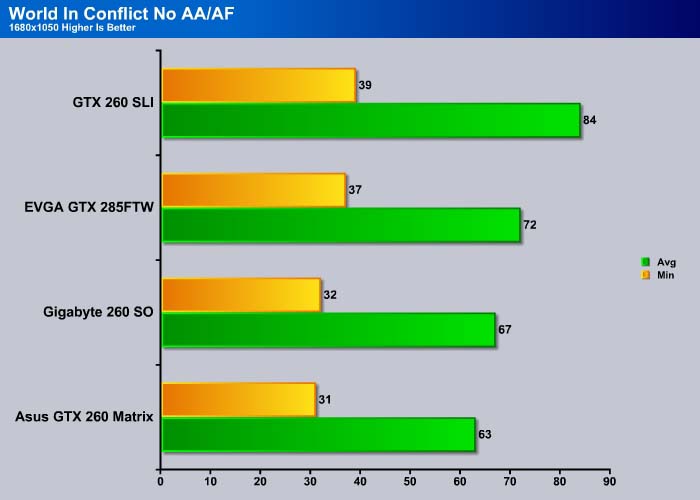 World In Conflict No AA/AF
1680x1050 Higher Is Better

GTX 260 SLI
39
84

EVGA GTX 285FTW
37
72

Gigabyte 260 SO
32
67

Asus GTX 260 Matrix
31
63

Avg
Min

0 10 20 30 40 50 60 70 80 90